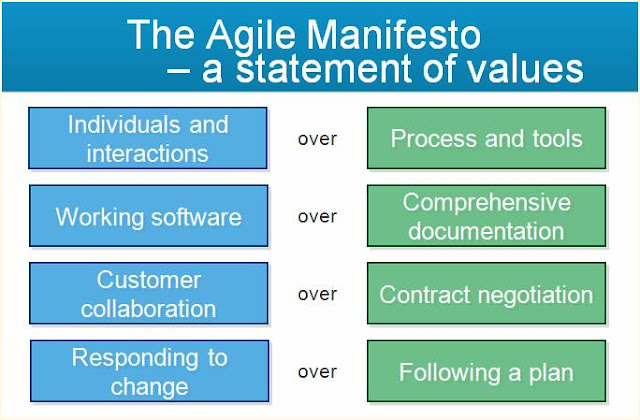 The Agile Manifesto
– a statement of values

Individuals and interactions over Process and tools

Working software over Comprehensive documentation

Customer collaboration over Contract negotiation

Responding to change over Following a plan